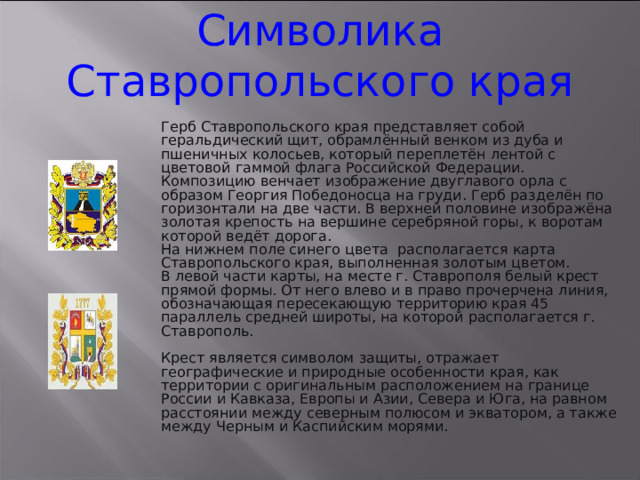 Символика Ставропольского края

Герб Ставропольского края представляет собой геральдический щит, обрамлённый венком из дуба и пшеничных колосьев, который переплетён лентой с цветовой гаммой флага Российской Федерации. Композицию венчает изображение двуглавого орла с образом Георгия Победоносца на груди. Герб разделён по горизонтали на две части. В верхней половине изображёна золотая крепость на вершине серебряной горы, к воротам которой ведёт дорога.
На нижнем поле синего цвета располагается карта Ставропольского края, выполненная золотым цветом.
В левой части карты, на месте г. Ставрополя белый крест прямой формы. От него влево и в право прочерчена линия, обозначающая пересекающую территорию края 45 параллель средней широты, на которой располагается г. Ставрополь.

Крест является символом защиты, отражает географические и природные особенности края, как территории с оригинальным расположением на границе России и Кавказа, Европы и Азии, Севера и Юга, на равном расстоянии между северным полюсом и экватором, а также между Черным и Каспийским морями.

1777